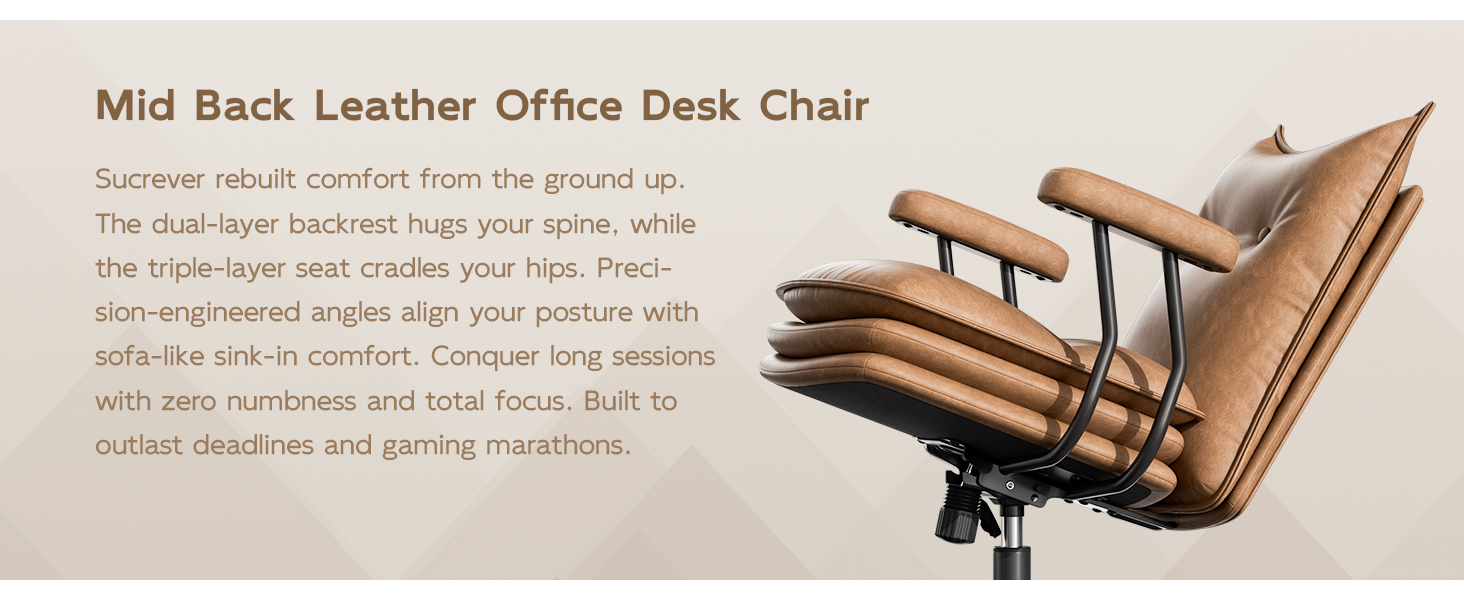 Mid Back Leather Office Desk Chair

Sucrever rebuilt comfort from the ground up. The dual-layer backrest hugs your spine, while the triple-layer seat cradles your hips. Precision-engineered angles align your posture with sofa-like sink-in comfort. Conquer long sessions with zero numbness and total focus. Built to outlast deadlines and gaming marathons.